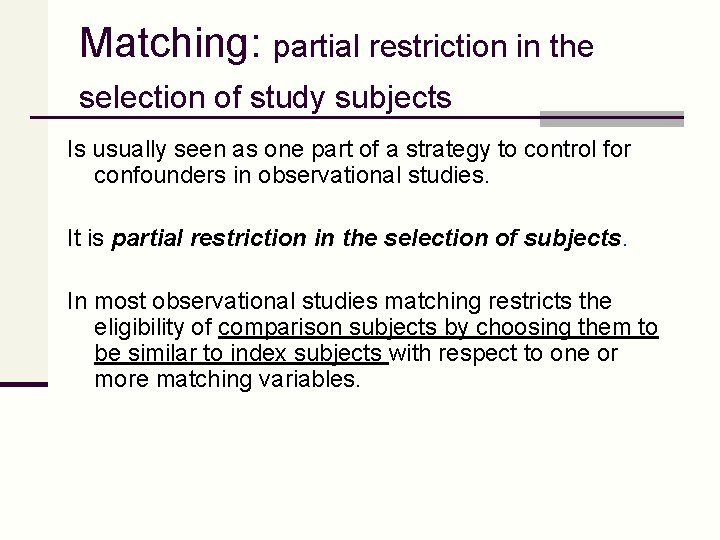 Matching: partial restriction in the selection of study subjects

Is usually seen as one part of a strategy to control for confounders in observational studies.

It is partial restriction in the selection of subjects.

In most observational studies matching restricts the eligibility of comparison subjects by choosing them to be similar to index subjects with respect to one or more matching variables.